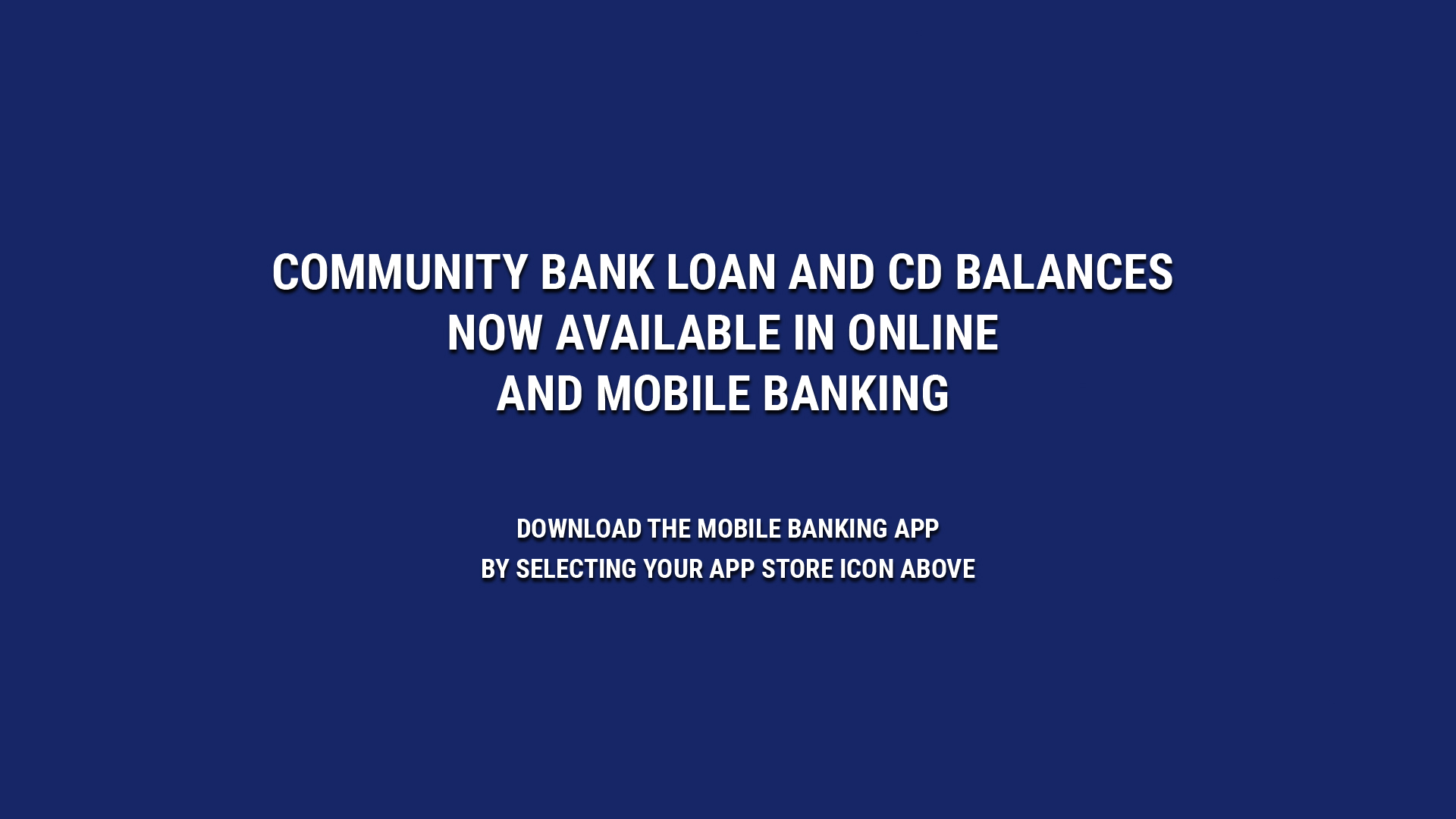 COMMUNITY BANK LOAN AND CD BALANCES
NOW AVAILABLE IN ONLINE
AND MOBILE BANKING

DOWNLOAD THE MOBILE BANKING APP
BY SELECTING YOUR APP STORE ICON ABOVE